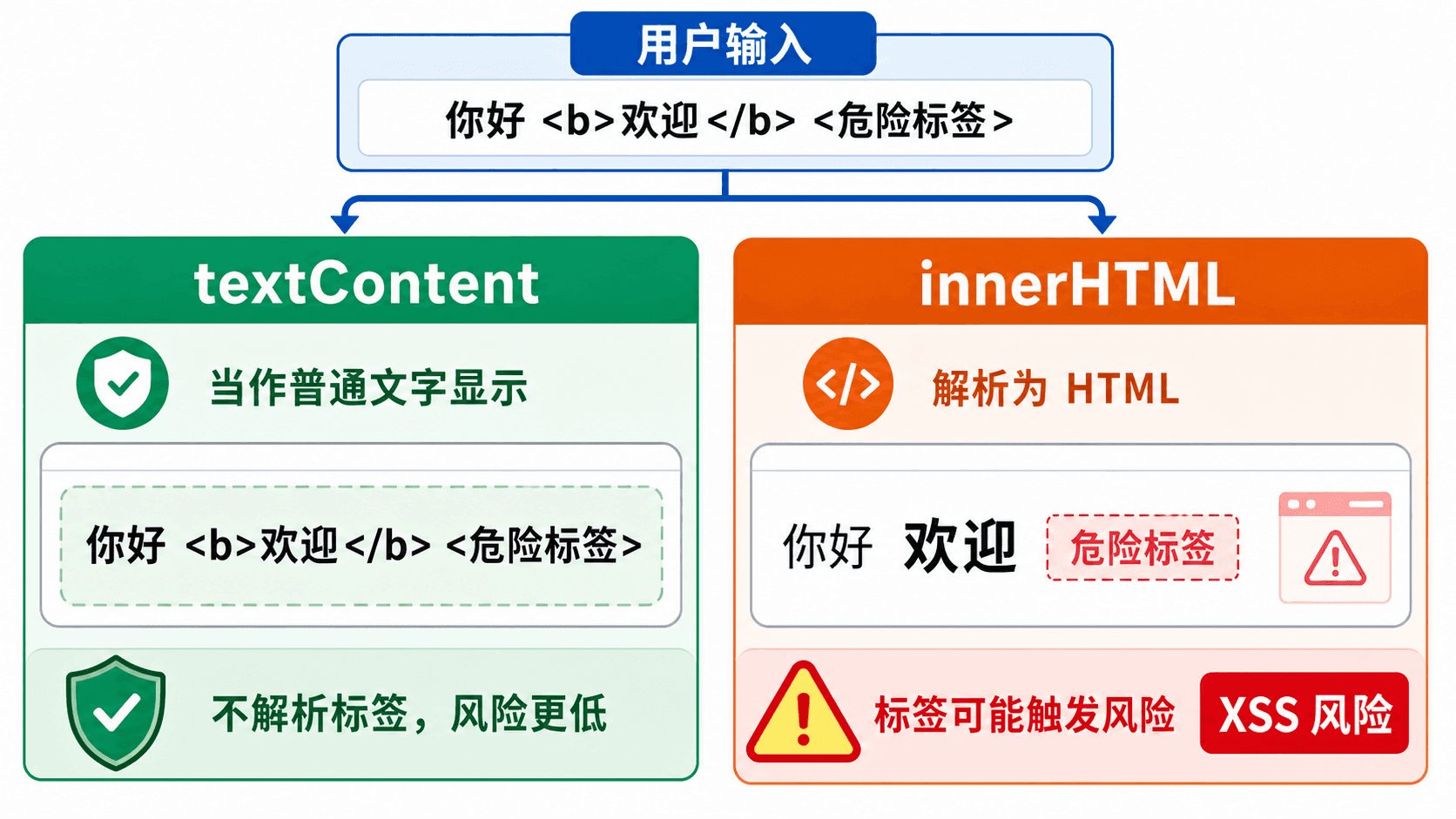 用户输入

你好 <b>欢迎</b> <危险标签>

textContent

当作普通文字显示

你好 <b>欢迎</b> <危险标签>

不解析标签，风险更低

innerHTML

</>

解析为 HTML

你好 欢迎 危险标签

标签可能触发风险

XSS 风险